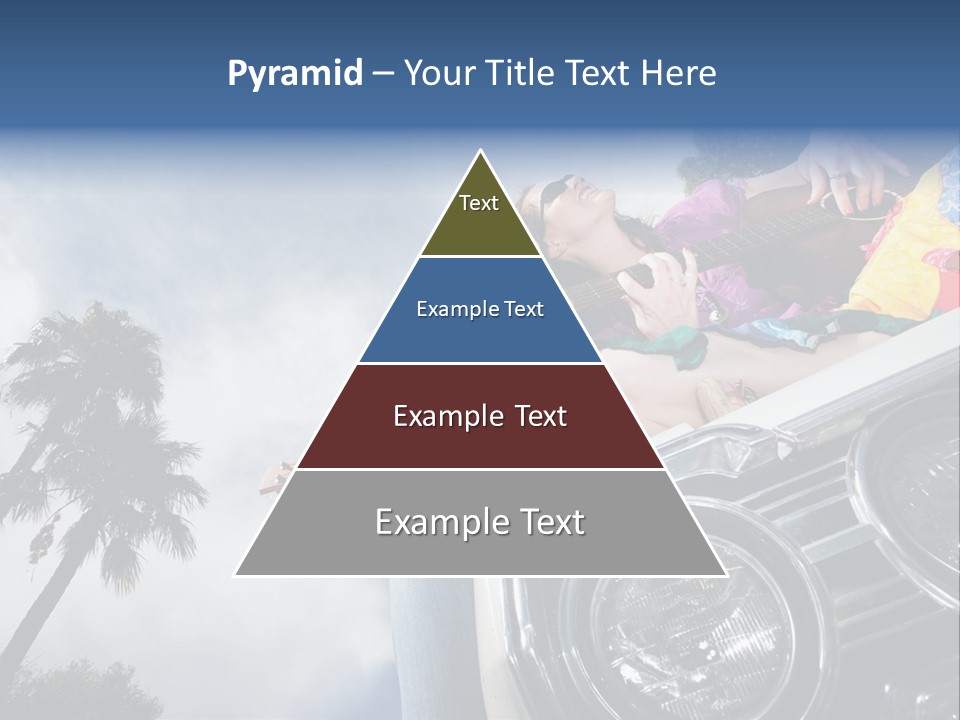 Pyramid – Your Title Text Here

Text

Example Text

Example Text

Example Text